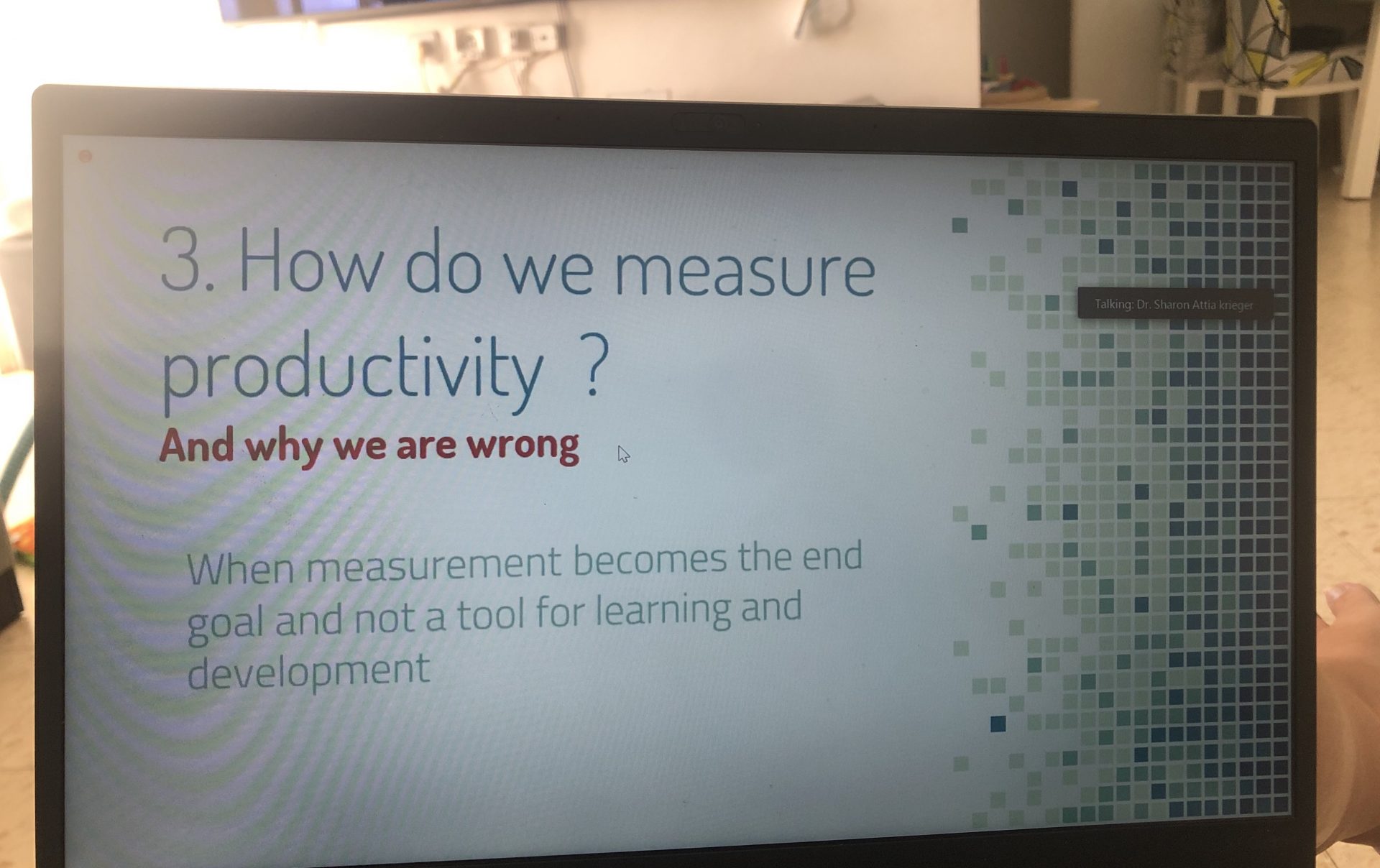 3. How do we measure productivity ?
And why we are wrong

Talking: Dr. Sharon Attia krieger

When measurement becomes the end goal and not a tool for learning and development